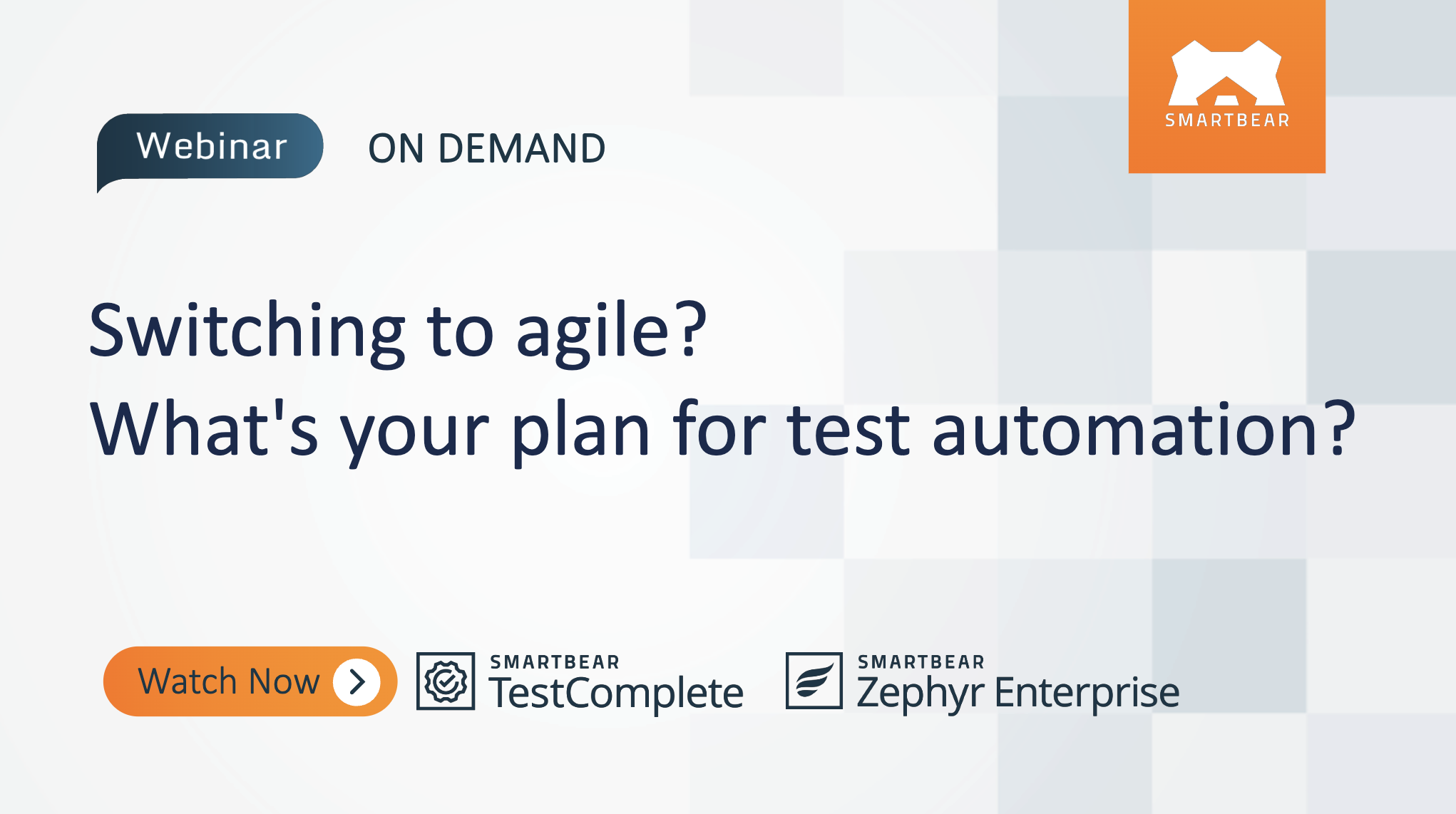 SMARTBEAR

Webinar ON DEMAND

Switching to agile?
What's your plan for test automation?

Watch Now

SMARTBEAR
TestComplete

SMARTBEAR
Zephyr Enterprise